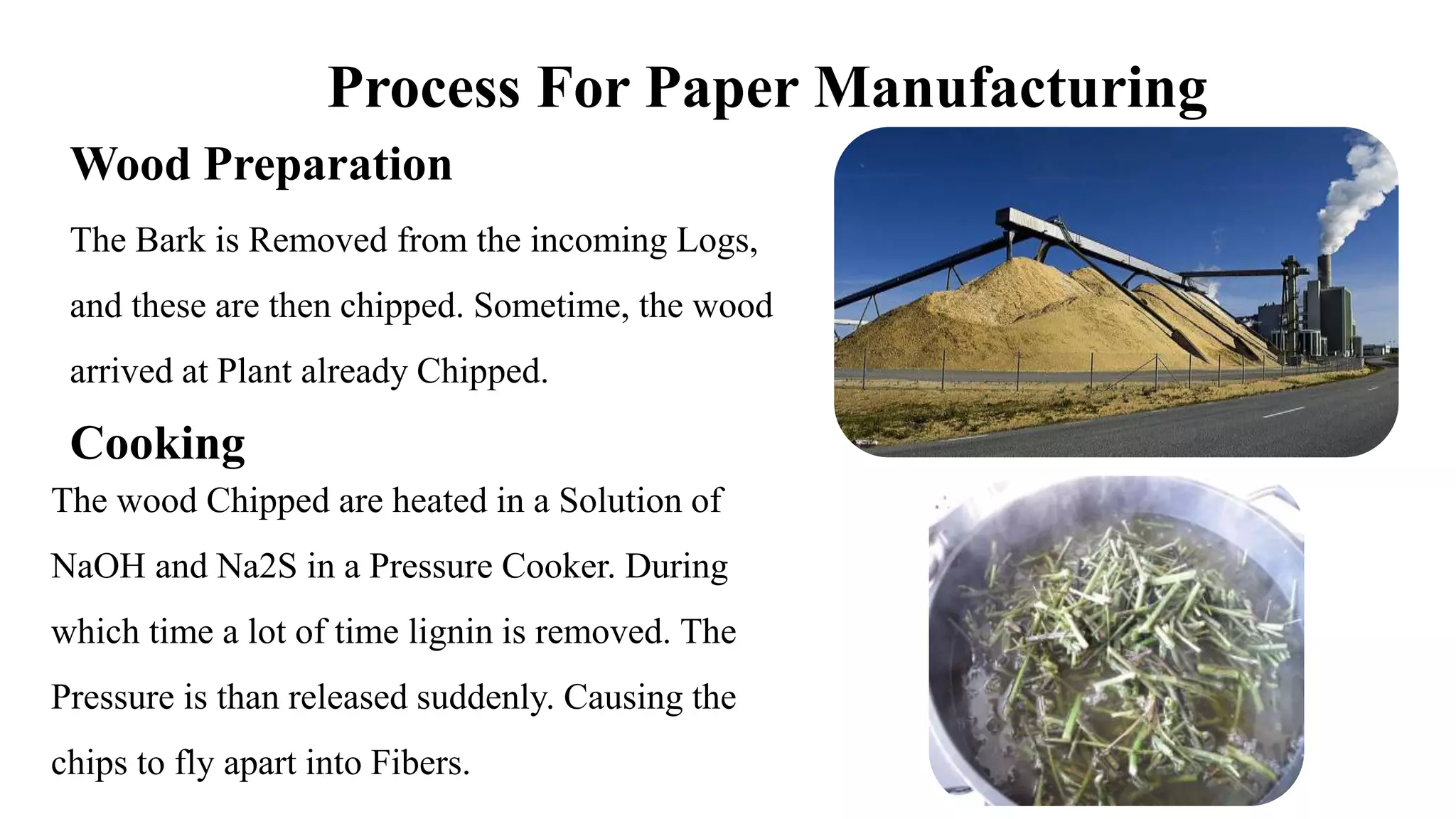 Process For Paper Manufacturing

Wood Preparation

The Bark is Removed from the incoming Logs, and these are then chipped. Sometime, the wood arrived at Plant already Chipped.

Cooking

The wood Chipped are heated in a Solution of NaOH and Na2S in a Pressure Cooker. During which time a lot of time lignin is removed. The Pressure is than released suddenly. Causing the chips to fly apart into Fibers.